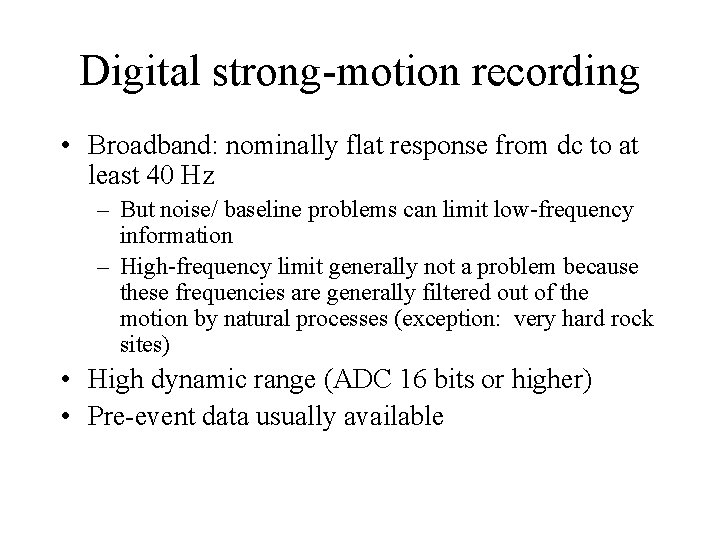 Digital strong-motion recording

• Broadband: nominally flat response from dc to at least 40 Hz
– But noise/ baseline problems can limit low-frequency information
– High-frequency limit generally not a problem because these frequencies are generally filtered out of the motion by natural processes (exception: very hard rock sites)
• High dynamic range (ADC 16 bits or higher)
• Pre-event data usually available